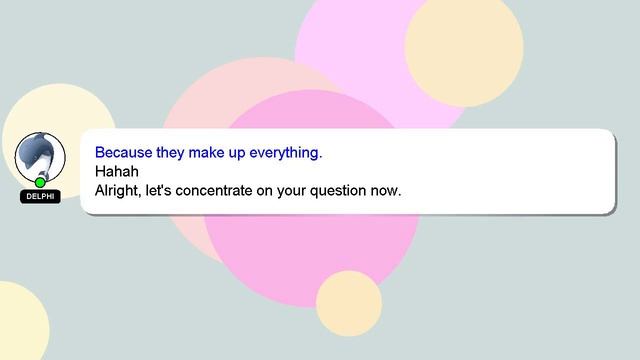 DELPHI

Because they make up everything.
Hahah
Alright, let's concentrate on your question now.